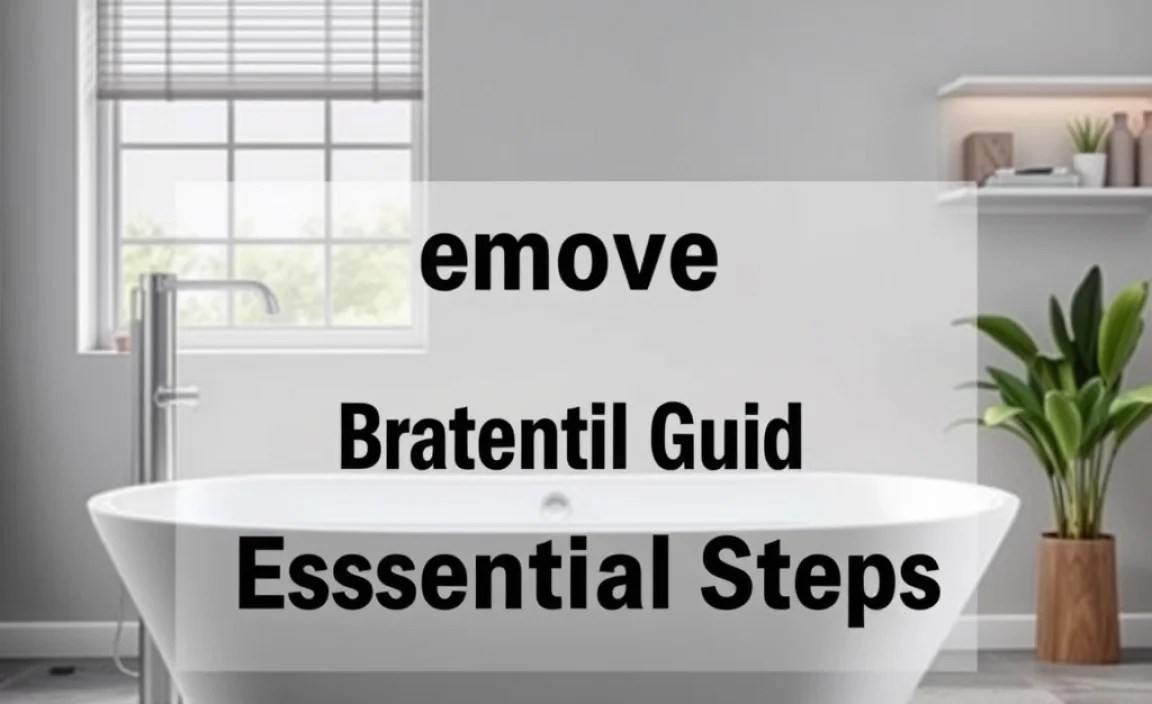 emove

Bratentil Guid

Esssential Steps